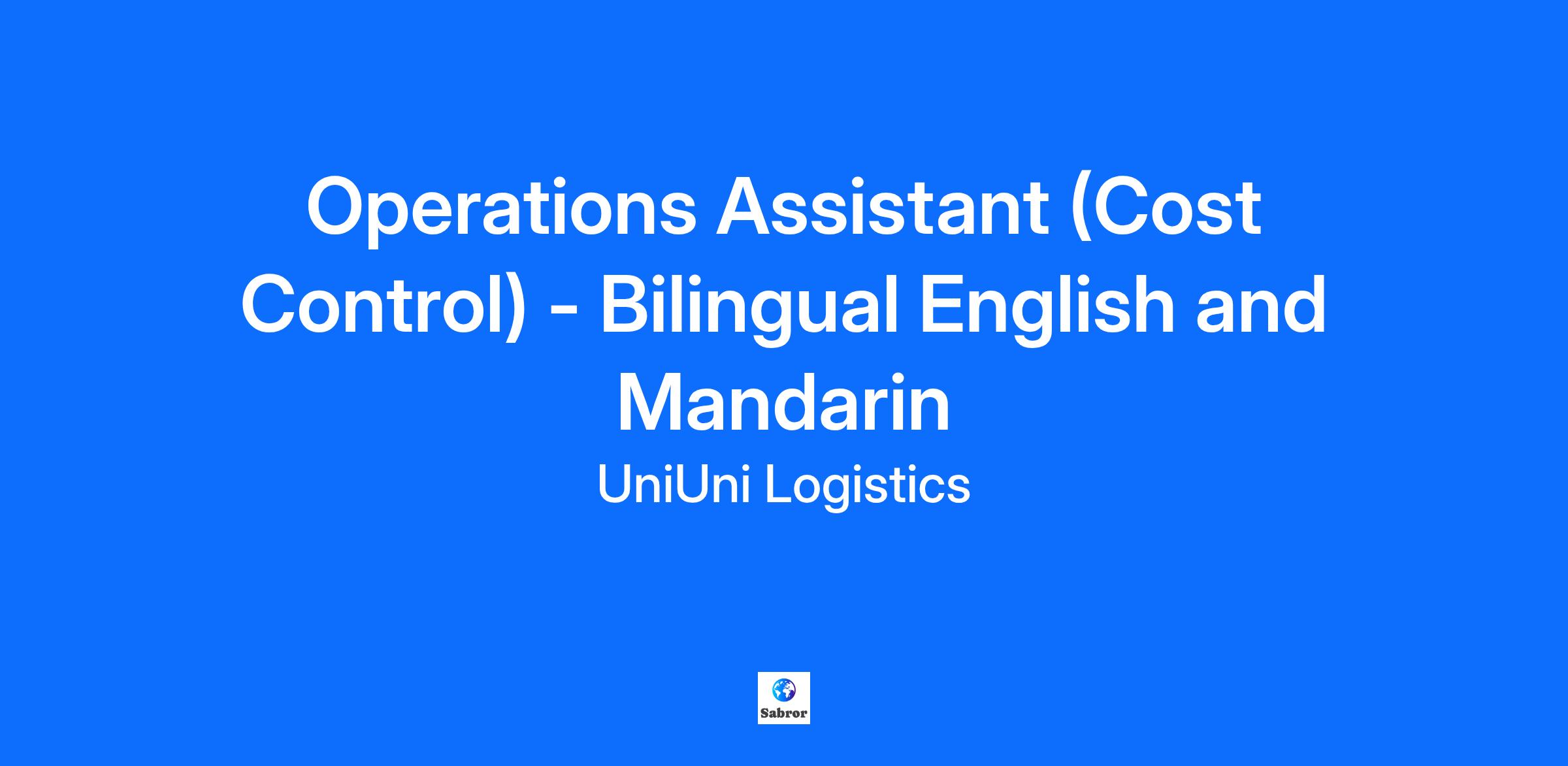 Operations Assistant (Cost Control) - Bilingual English and Mandarin

UniUni Logistics

Sabror